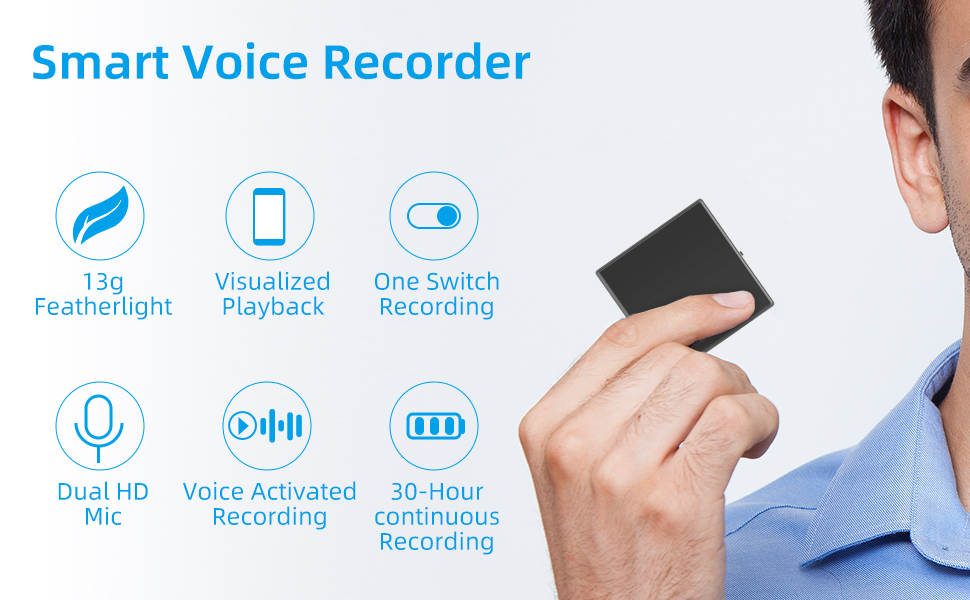 Smart Voice Recorder

13g Featherlight

Visualized Playback

One Switch Recording

Dual HD Mic

Voice Activated Recording

30-Hour continuous Recording